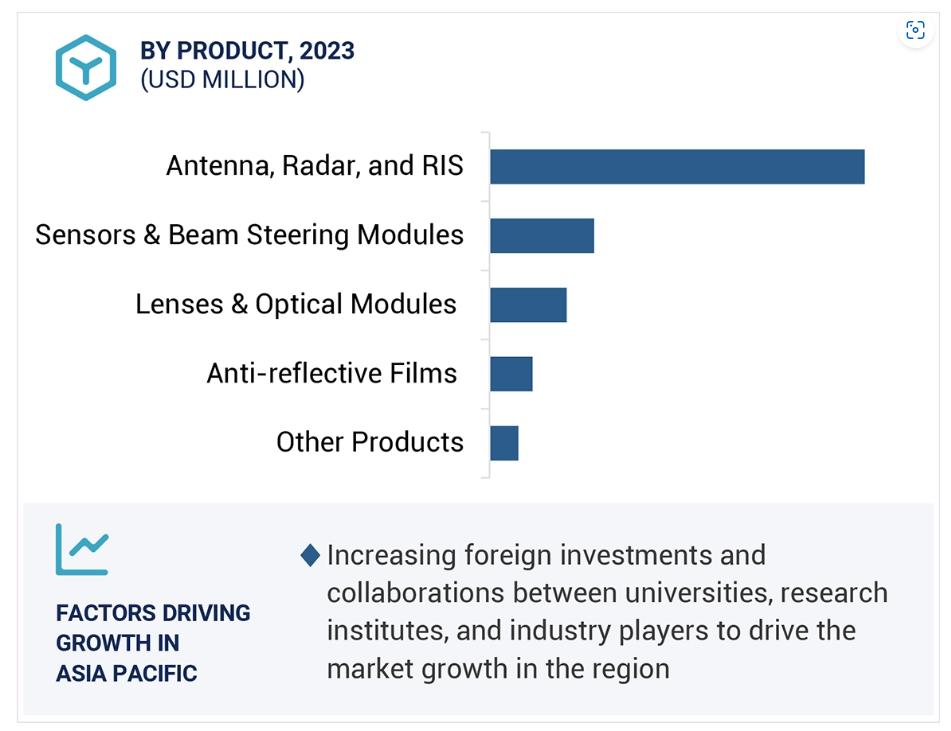 BY PRODUCT, 2023
(USD MILLION)

Antenna, Radar, and RIS

Sensors & Beam Steering Modules

Lenses & Optical Modules

Anti-reflective Films

Other Products

FACTORS DRIVING GROWTH IN ASIA PACIFIC

Increasing foreign investments and collaborations between universities, research institutes, and industry players to drive the market growth in the region